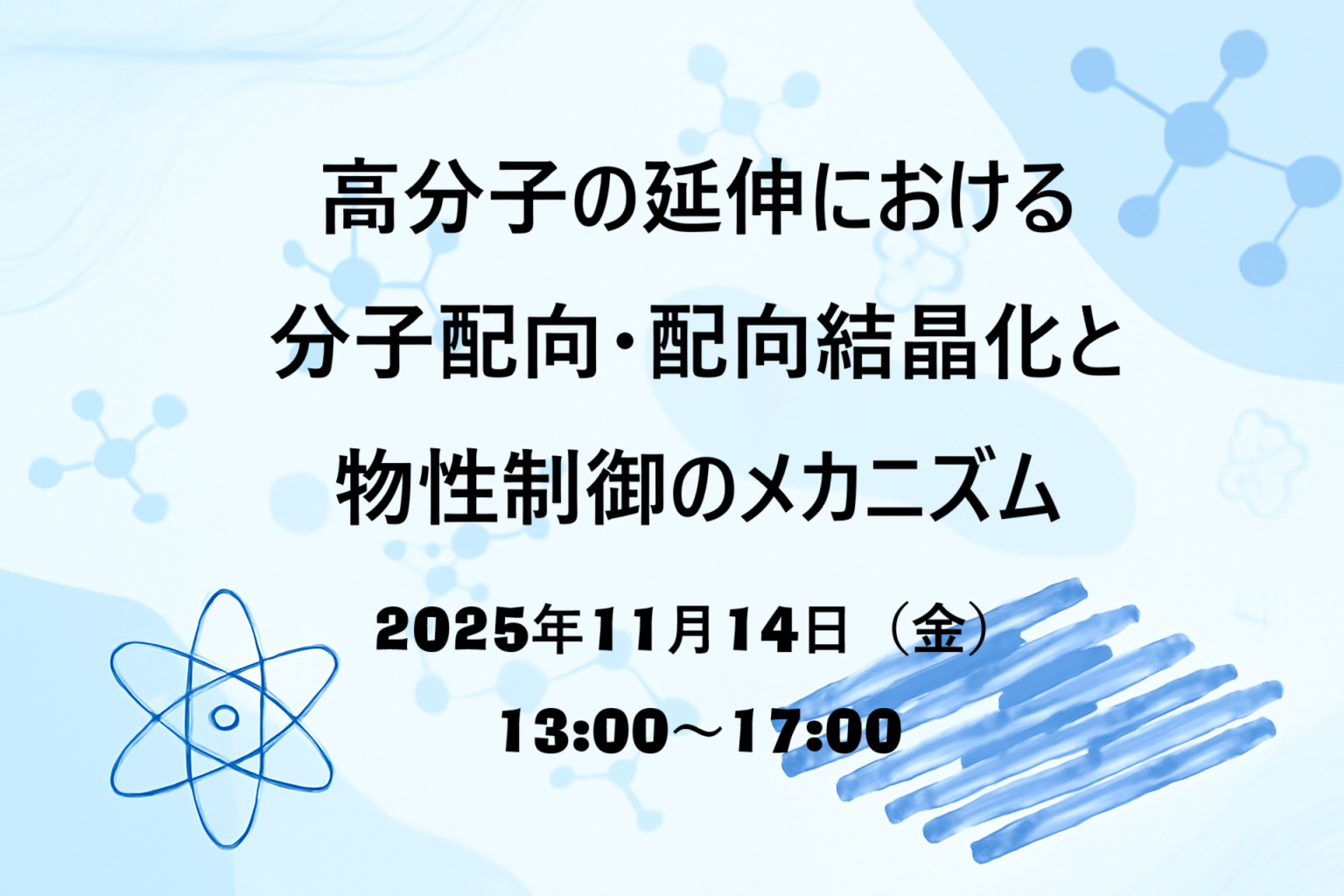 高分子の延伸における
分子配向・配向結晶化と
物性制御のメカニズム

2025年11月14日（金）
13:00～17:00